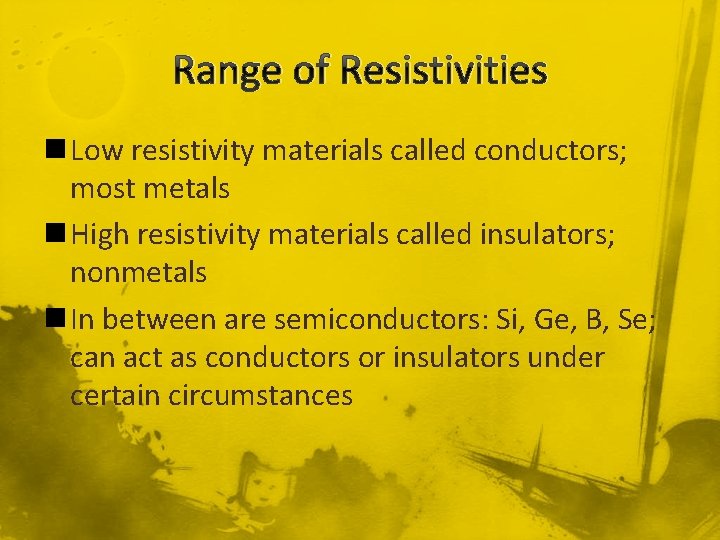 Range of Resistivities

■ Low resistivity materials called conductors; most metals

■ High resistivity materials called insulators; nonmetals

■ In between are semiconductors: Si, Ge, B, Se; can act as conductors or insulators under certain circumstances